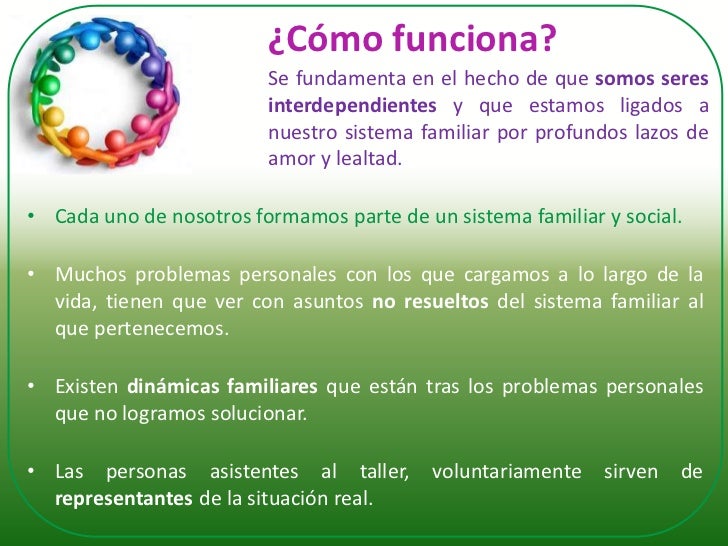 ¿Cómo funciona?

Se fundamenta en el hecho de que somos seres interdependientes y que estamos ligados a nuestro sistema familiar por profundos lazos de amor y lealtad.

• Cada uno de nosotros formamos parte de un sistema familiar y social.

• Muchos problemas personales con los que cargamos a lo largo de la vida, tienen que ver con asuntos no resueltos del sistema familiar al que pertenecemos.

• Existen dinámicas familiares que están tras los problemas personales que no logramos solucionar.

• Las personas asistentes al taller, voluntariamente sirven de representantes de la situación real.